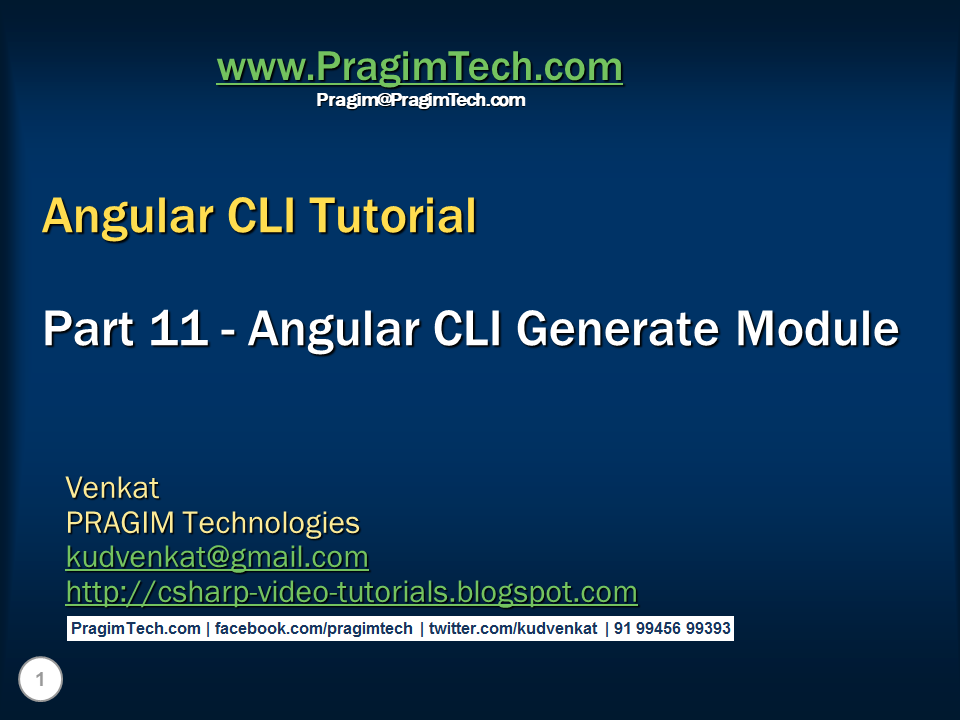 www.PragimTech.com
Pragim@PragimTech.com

Angular CLI Tutorial

Part 11 - Angular CLI Generate Module

Venkat
PRAGIM Technologies
kudvenkat@gmail.com
http://csharp-video-tutorials.blogspot.com

PragimTech.com | facebook.com/pragimtech | twitter.com/kudvenkat | 91 99456 99393

1